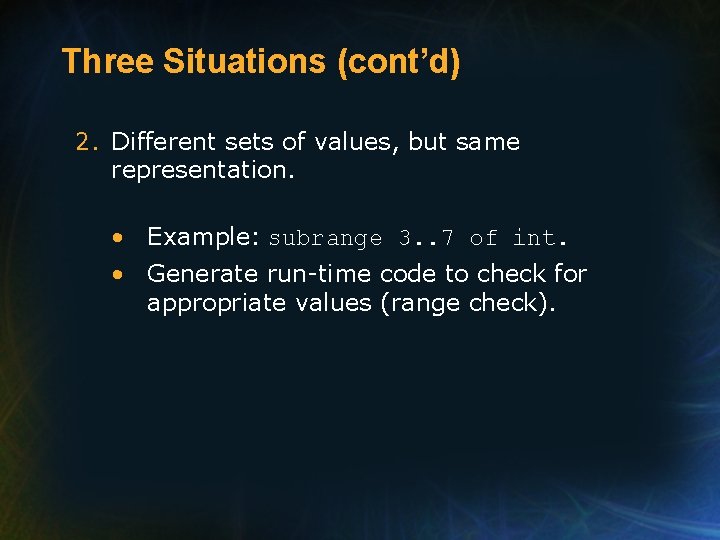 Three Situations (cont'd)

2. Different sets of values, but same representation.

• Example: subrange 3..7 of int.
• Generate run-time code to check for appropriate values (range check).